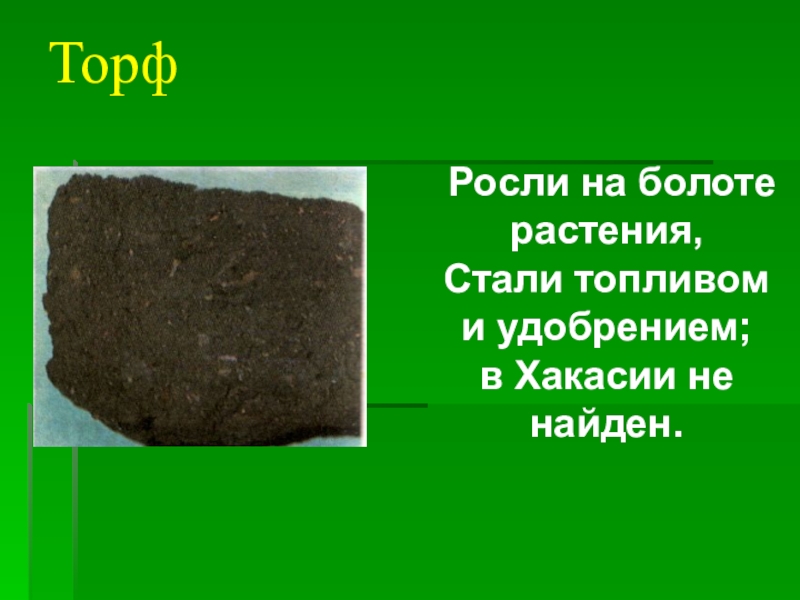 Торф

Росли на болоте растения,
Стали топливом и удобрением;
в Хакасии не найден.